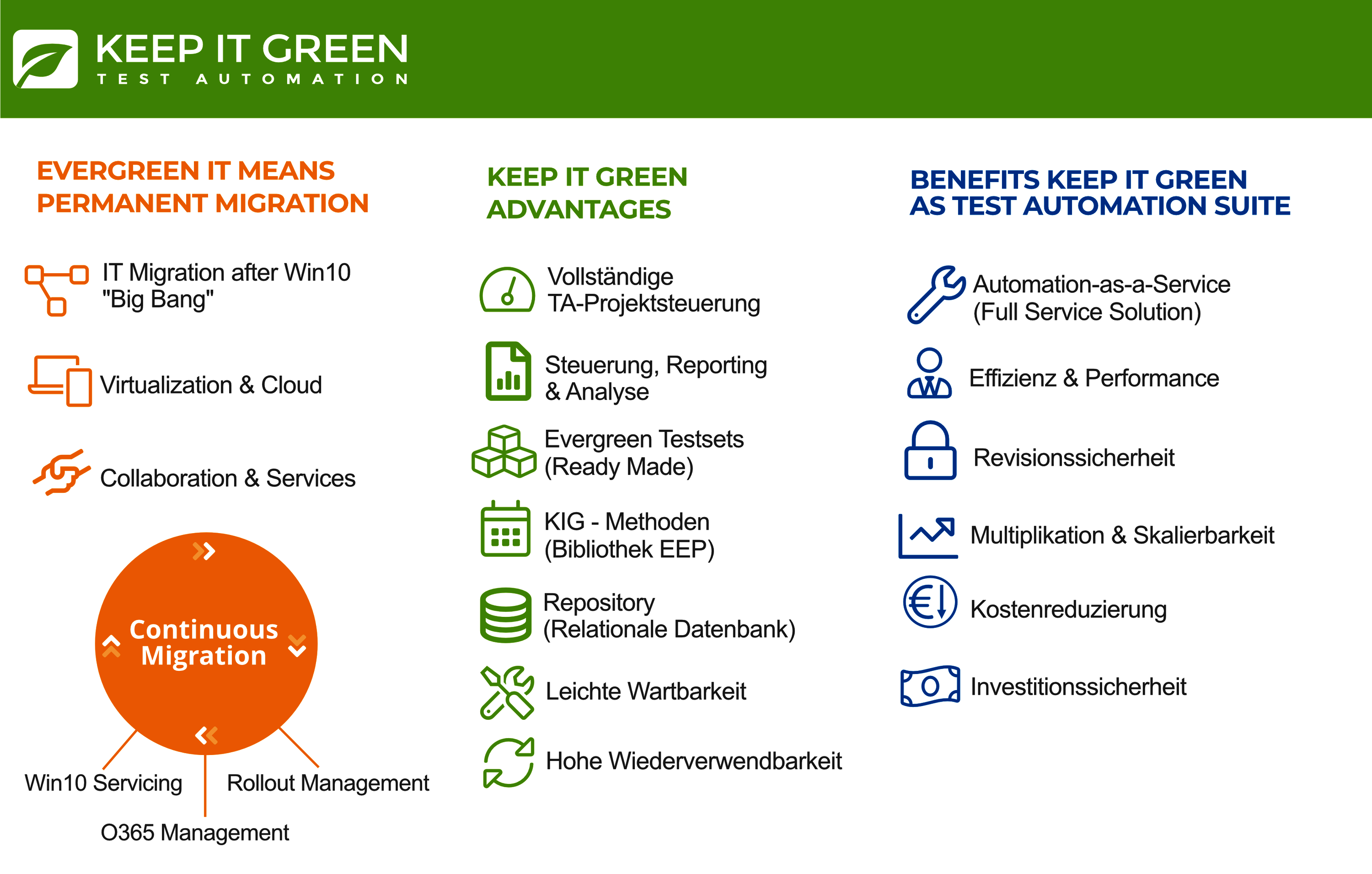 KEEP IT GREEN
TEST AUTOMATION

EVERGREEN IT MEANS PERMANENT MIGRATION

IT Migration after Win10 "Big Bang"

Virtualization & Cloud

Collaboration & Services

Continuous Migration

Win10 Servicing

Rollout Management

O365 Management

KEEP IT GREEN ADVANTAGES

Vollständige TA-Projektsteuerung

Steuerung, Reporting & Analyse

Evergreen Testsets (Ready Made)

KIG - Methoden (Bibliothek EEP)

Repository (Relationale Datenbank)

Leichte Wartbarkeit

Hohe Wiederverwendbarkeit

BENEFITS KEEP IT GREEN AS TEST AUTOMATION SUITE

Automation-as-a-Service (Full Service Solution)

Effizienz & Performance

Revisionssicherheit

Multiplikation & Skalierbarkeit

Kostenreduzierung

Investitionssicherheit